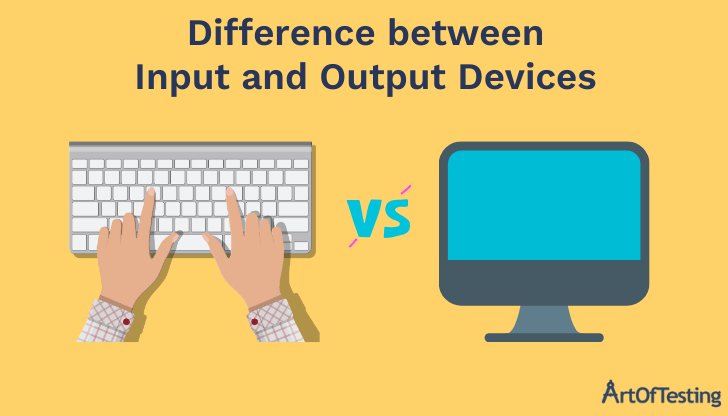 Difference between
Input and Output Devices

VS

ArtOfTesting